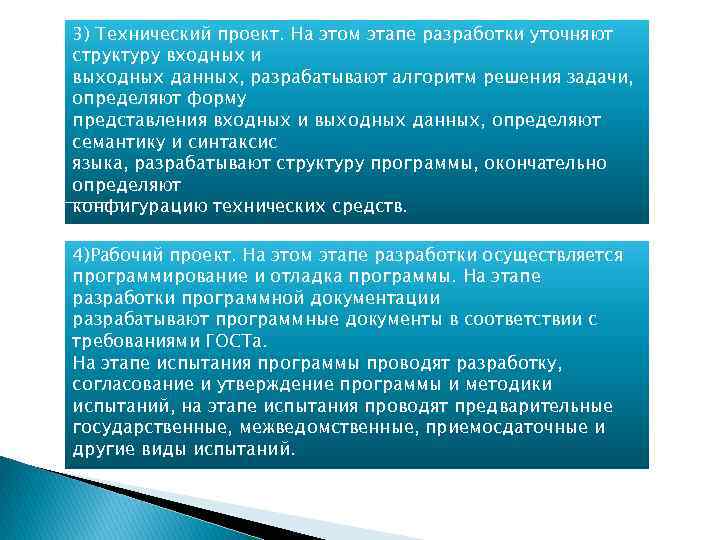 3) Технический проект. На этом этапе разработки уточняют структуру входных и
выходных данных, разрабатывают алгоритм решения задачи, определяют форму
представления входных и выходных данных, определяют семантику и синтаксис
языка, разрабатывают структуру программы, окончательно определяют
конфигурацию технических средств.

4)Рабочий проект. На этом этапе разработки осуществляется программирование и отладка программы. На этапе разработки программной документации
разрабатывают программные документы в соответствии с требованиями ГОСТа.
На этапе испытания программы проводят разработку, согласование и утверждение программы и методики испытаний, на этапе испытания проводят предварительные государственные, межведомственные, приемосдаточные и другие виды испытаний.